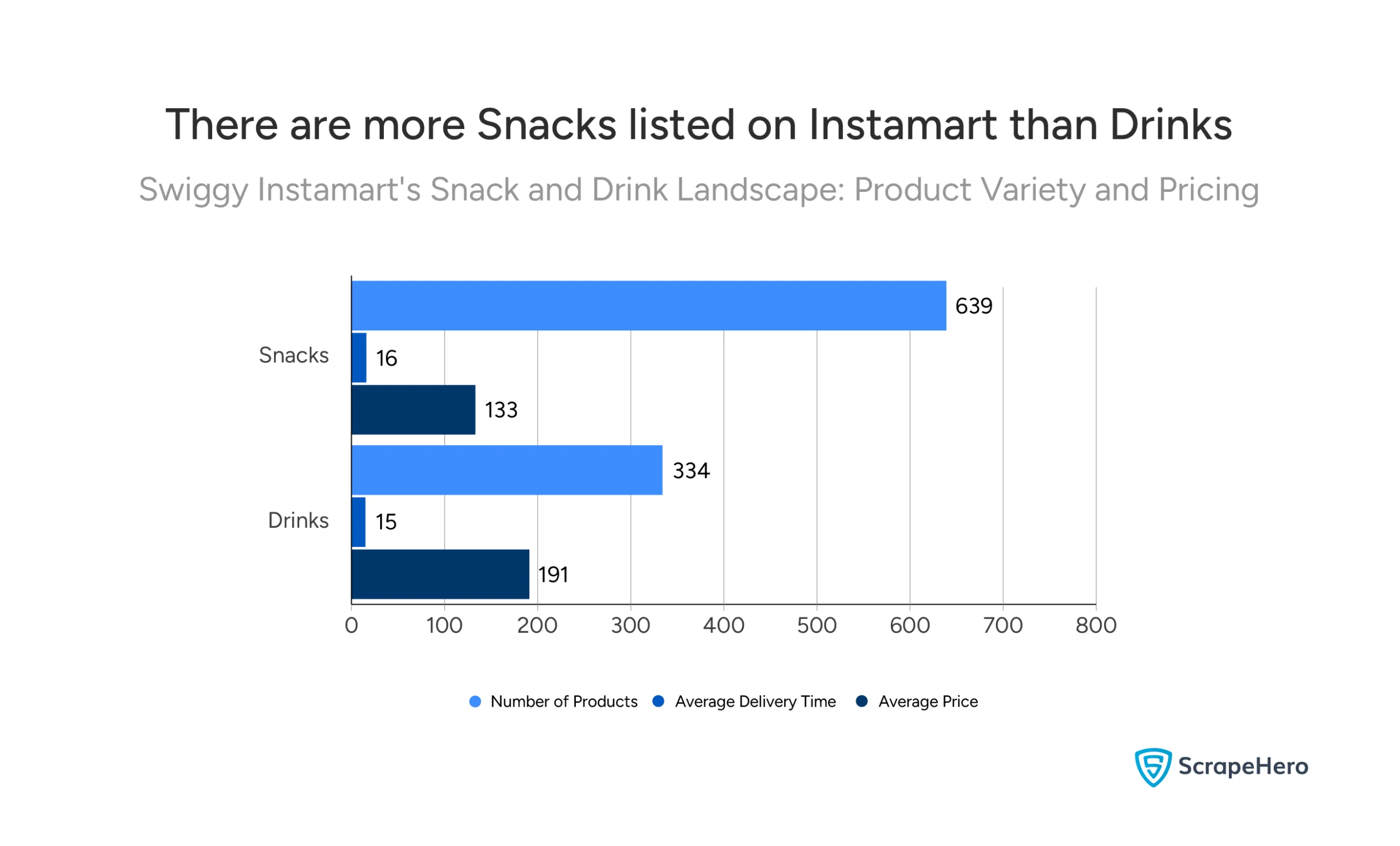 There are more Snacks listed on Instamart than Drinks

Swiggy Instamart's Snack and Drink Landscape: Product Variety and Pricing

Snacks
639
16
133

Drinks
334
15
191

0 100 200 300 400 500 600 700 800

Number of Products Average Delivery Time Average Price

ScrapeHero